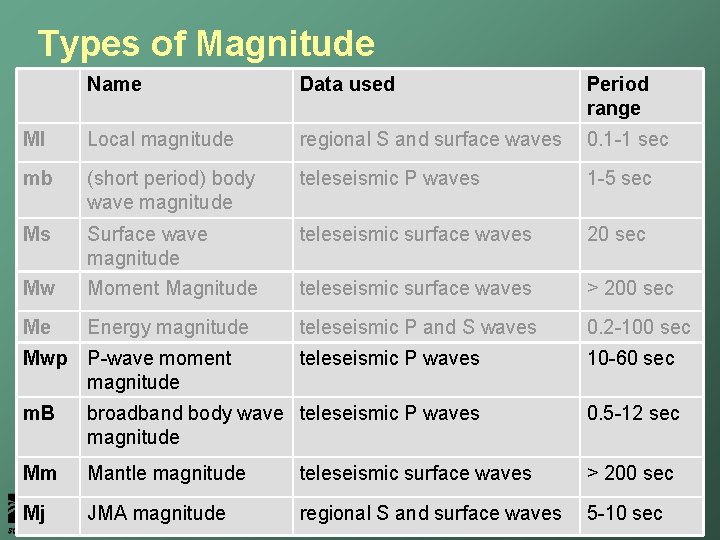 Types of Magnitude

| | Name | Data used | Period range |
|---|---|---|---|
| Ml | Local magnitude | regional S and surface waves | 0.1-1 sec |
| mb | (short period) body wave magnitude | teleseismic P waves | 1-5 sec |
| Ms | Surface wave magnitude | teleseismic surface waves | 20 sec |
| Mw | Moment Magnitude | teleseismic surface waves | > 200 sec |
| Me | Energy magnitude | teleseismic P and S waves | 0.2-100 sec |
| Mwp | P-wave moment magnitude | teleseismic P waves | 10-60 sec |
| mB | broadband body wave magnitude | teleseismic P waves | 0.5-12 sec |
| Mm | Mantle magnitude | teleseismic surface waves | > 200 sec |
| Mj | JMA magnitude | regional S and surface waves | 5-10 sec |